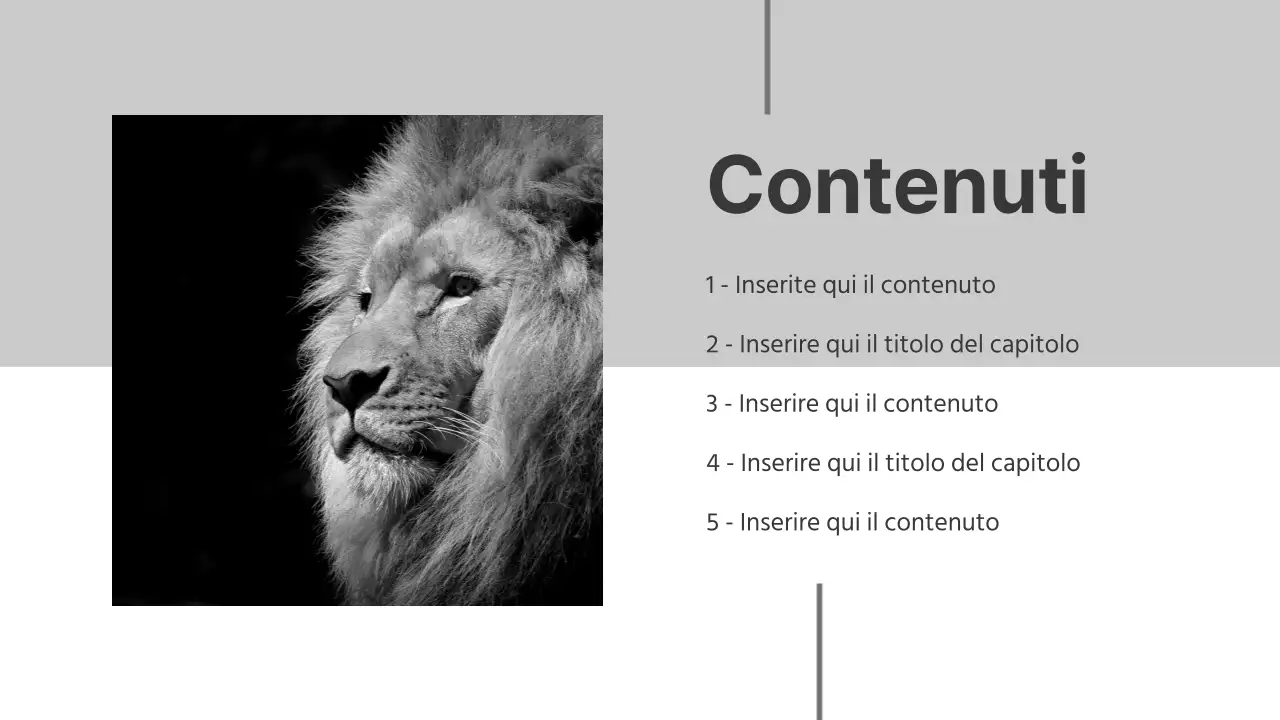 Contenuti

1 - Inserite qui il contenuto

2 - Inserire qui il titolo del capitolo

3 - Inserire qui il contenuto

4 - Inserire qui il titolo del capitolo

5 - Inserire qui il contenuto